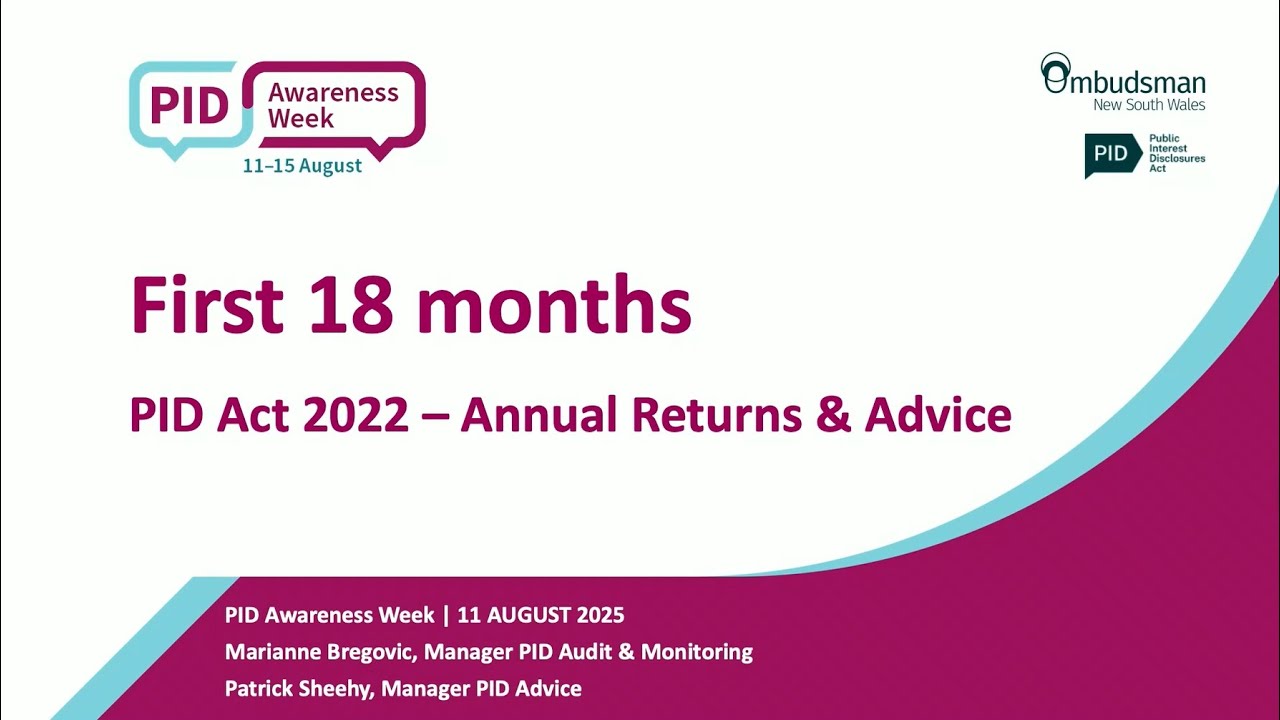 PID Awareness Week
11–15 August

Ombudsman
New South Wales

PID Public Interest Disclosures Act

First 18 months

PID Act 2022 – Annual Returns & Advice

PID Awareness Week | 11 AUGUST 2025
Marianne Bregovic, Manager PID Audit & Monitoring
Patrick Sheehy, Manager PID Advice